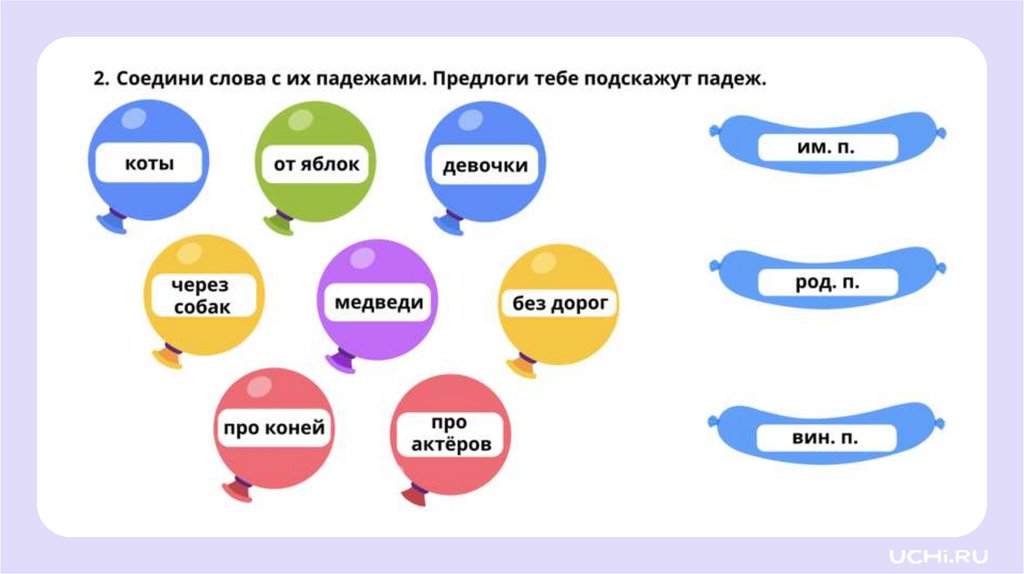 2. Соедини слова с их падежами. Предлоги тебе подскажут падеж.

коты

от яблок

девочки

через собак

медведи

без дорог

про коней

про актёров

им. п.

род. п.

вин. п.

UCHi.RU